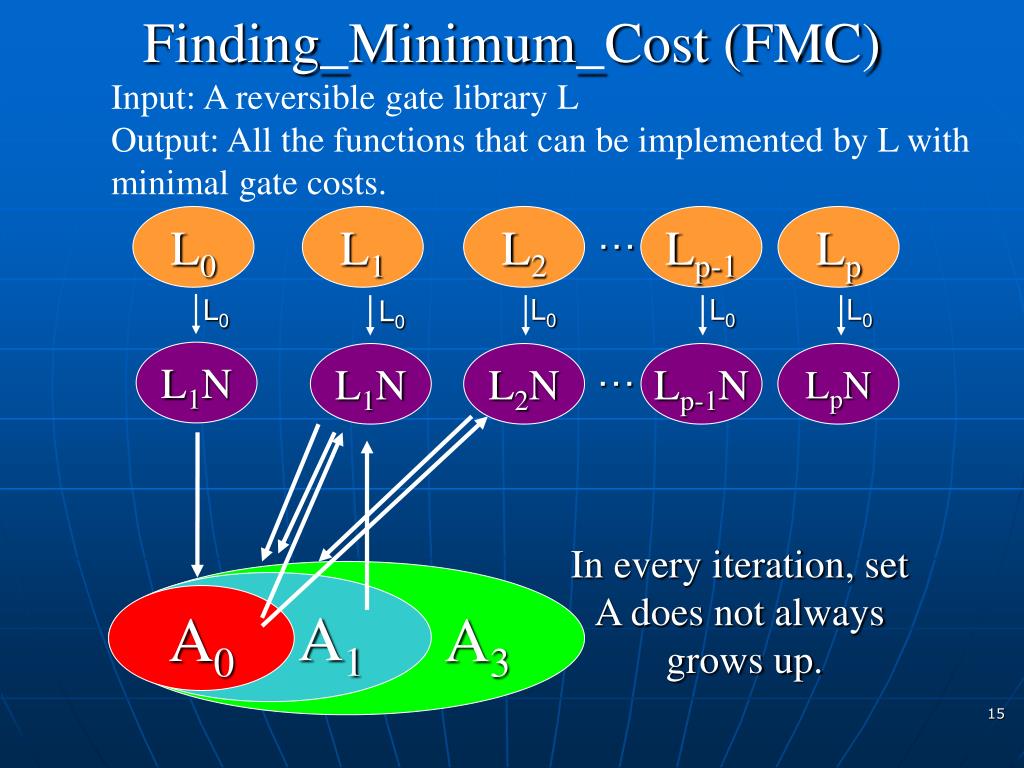 Finding_Minimum_Cost (FMC)

Input: A reversible gate library L
Output: All the functions that can be implemented by L with minimal gate costs.

$L_0$ $L_1$ $L_2$ … $L_{p-1}$ $L_p$

$L_0$ $L_0$ $L_0$ $L_0$ $L_0$

$L_1N$ $L_1N$ $L_2N$ … $L_{p-1}N$ $L_pN$

$A_0$ $A_1$ $A_3$

In every iteration, set A does not always grows up.

15